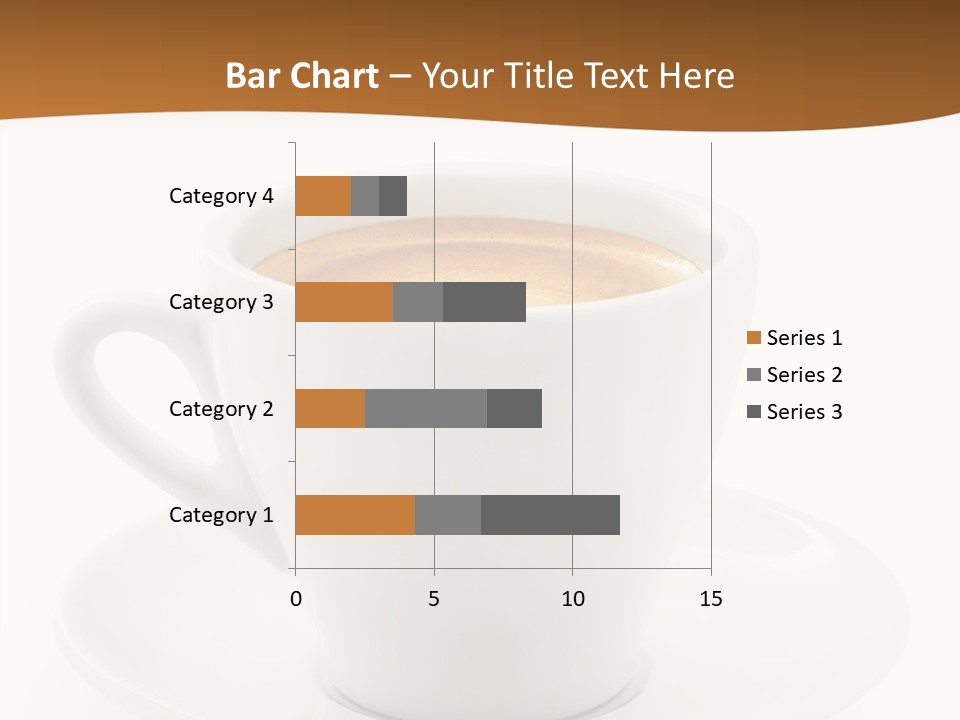 Bar Chart – Your Title Text Here

Category 4
Category 3
Category 2
Category 1

0
5
10
15

Series 1
Series 2
Series 3